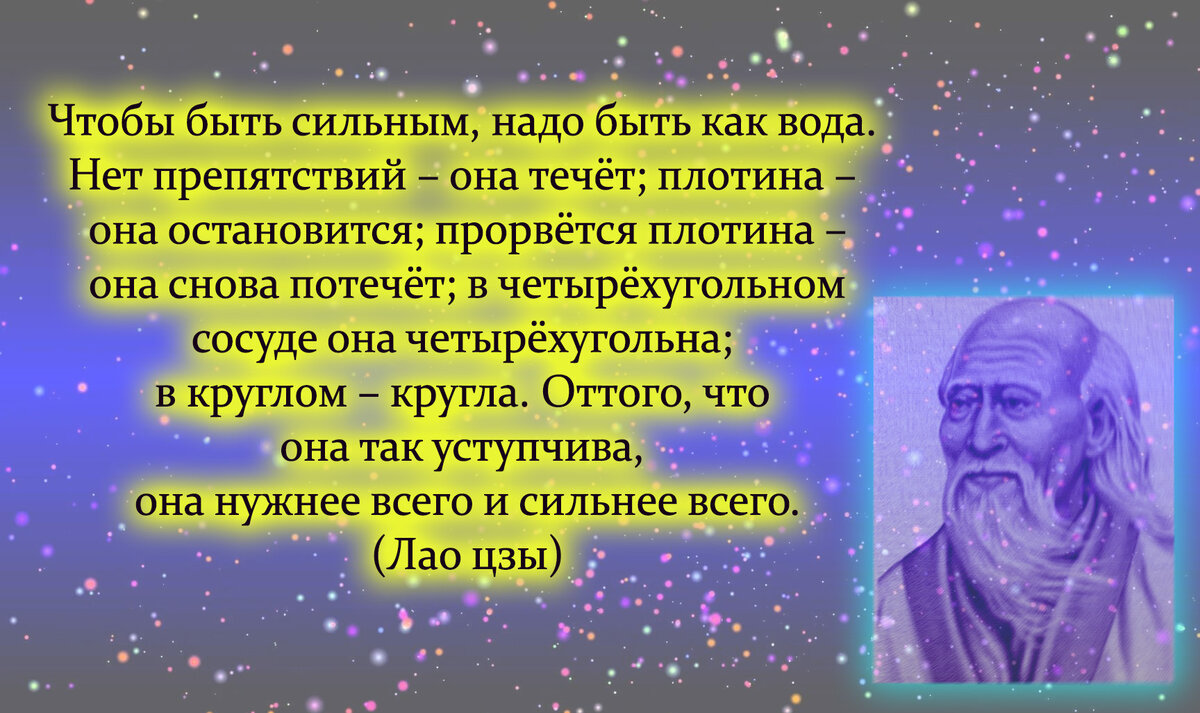 Чтобы быть сильным, надо быть как вода. Нет препятствий – она течёт; плотина – она остановится; прорвётся плотина – она снова потечёт; в четырёхугольном сосуде она четырёхугольна; в круглом – кругла. Оттого, что она так уступчива, она нужнее всего и сильнее всего.
(Лао цзы)